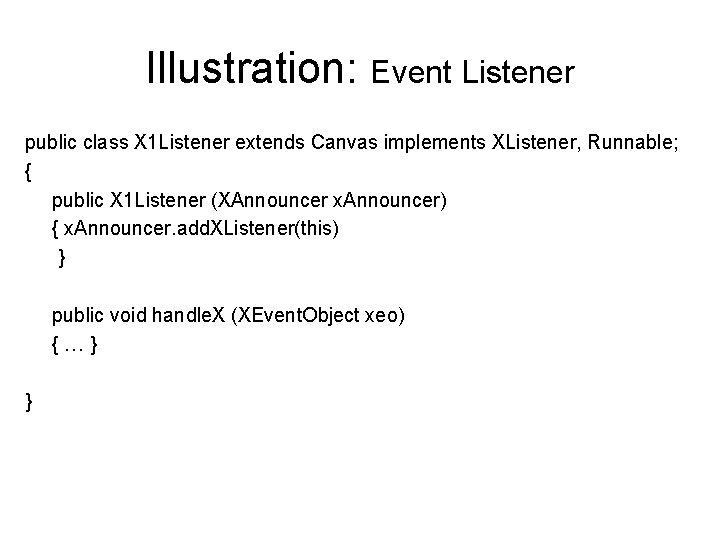 Illustration: Event Listener

public class X1Listener extends Canvas implements XListener, Runnable;
{
public X1Listener (XAnnouncer xAnnouncer)
{ xAnnouncer.addXListener(this)
}

public void handleX (XEventObject xeo)
{ … }

}